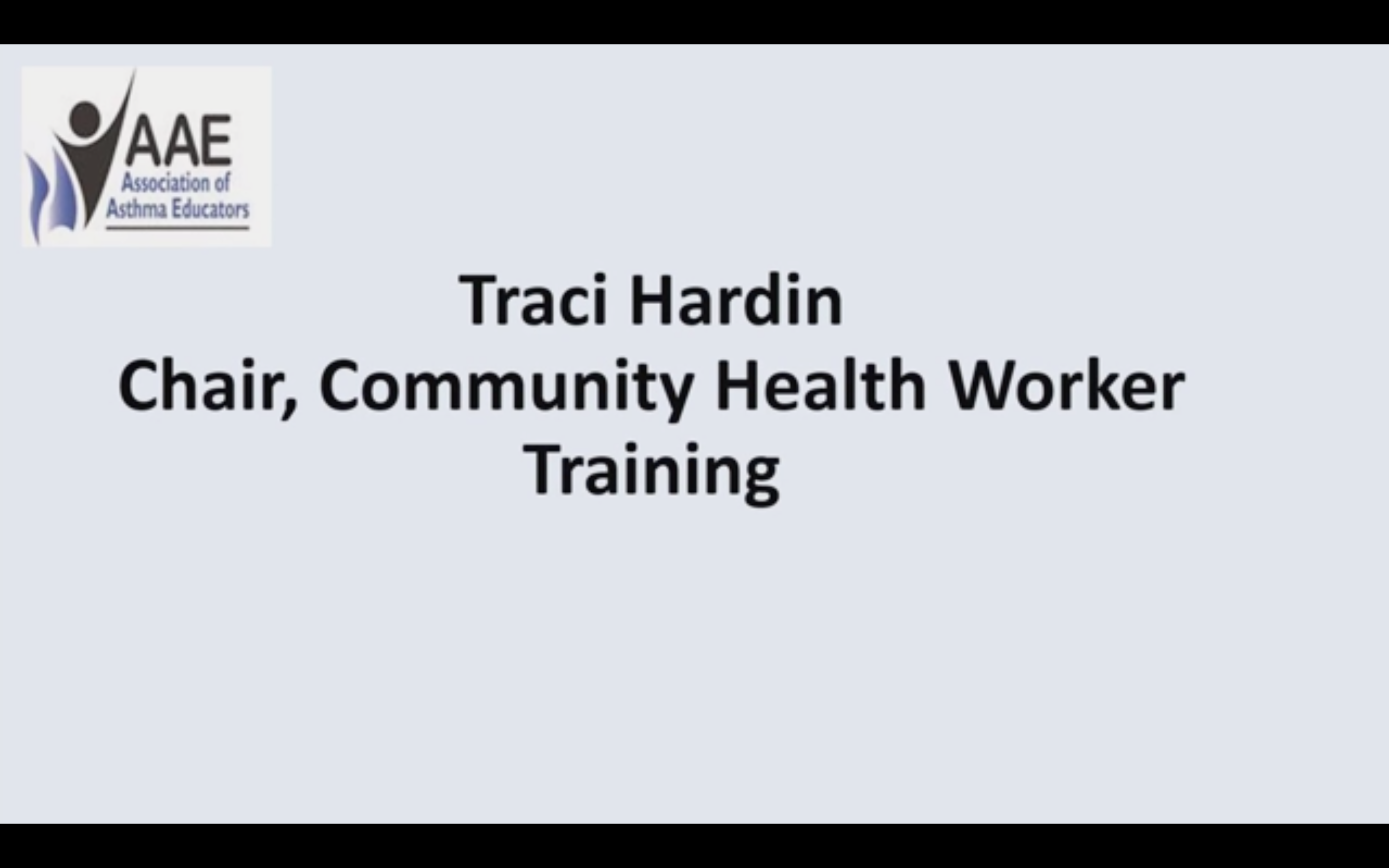 AAE
Association of
Asthma Educators

Traci Hardin
Chair, Community Health Worker Training